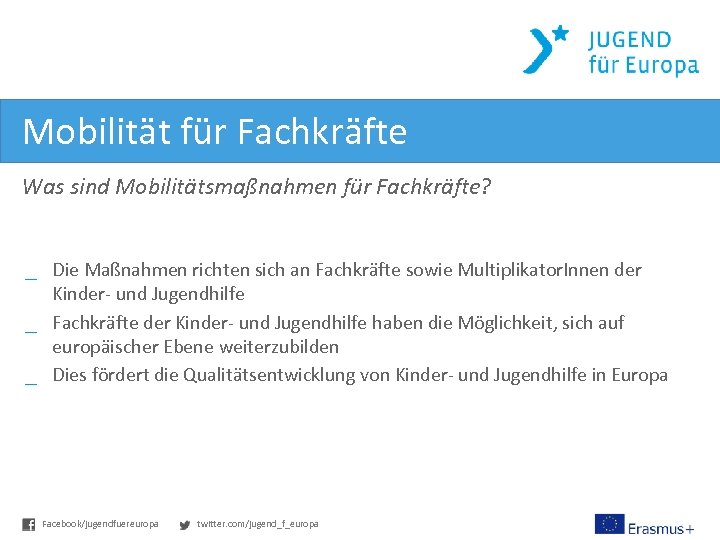 JUGEND
für Europa

Mobilität für Fachkräfte

Was sind Mobilitätsmaßnahmen für Fachkräfte?

_ Die Maßnahmen richten sich an Fachkräfte sowie MultiplikatorInnen der Kinder- und Jugendhilfe
_ Fachkräfte der Kinder- und Jugendhilfe haben die Möglichkeit, sich auf europäischer Ebene weiterzubilden
_ Dies fördert die Qualitätsentwicklung von Kinder- und Jugendhilfe in Europa

Facebook/jugendfuereuropa twitter.com/jugend_f_europa

Erasmus+